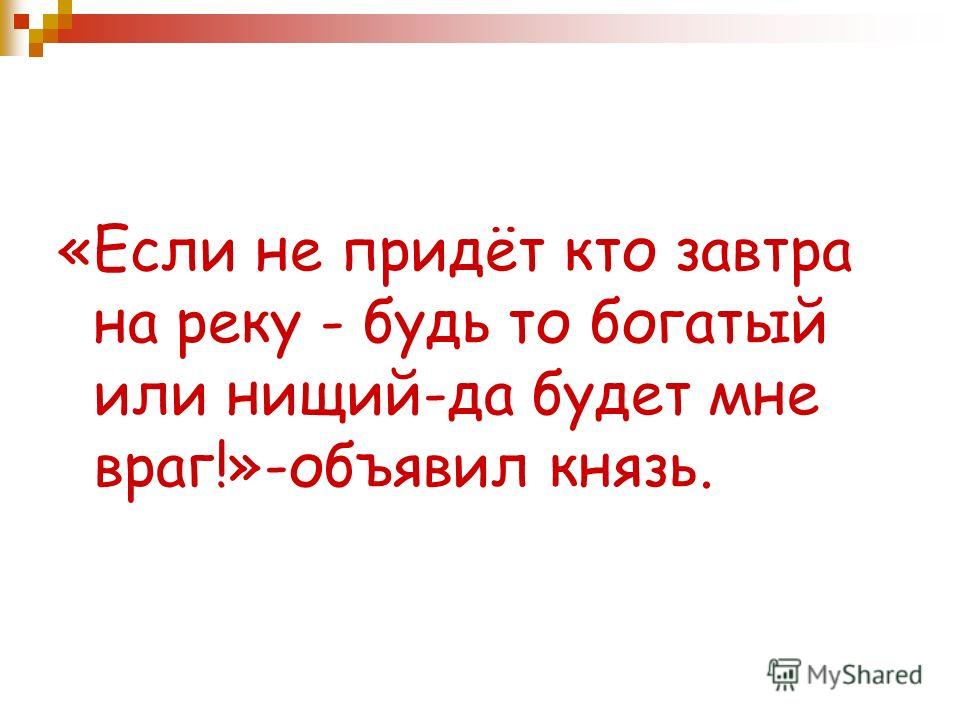 «Если не придёт кто завтра на реку - будь то богатый или нищий-да будет мне враг!»-объявил князь.

MyShared